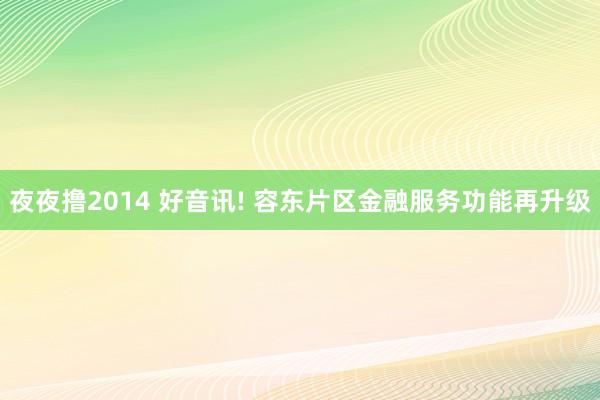 夜夜撸2014 好音讯! 容东片区金融服务功能再升级